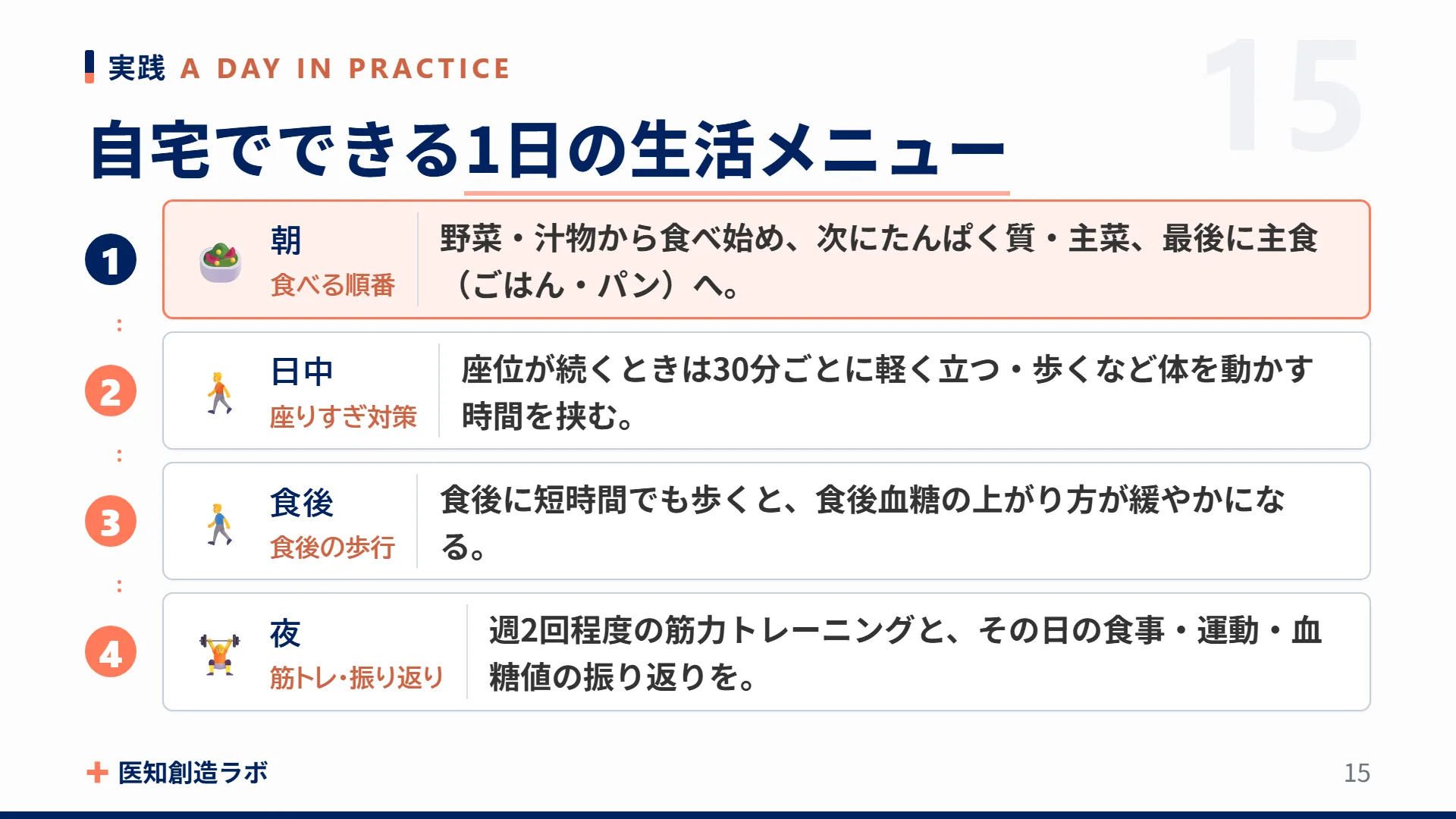 実践 A DAY IN PRACTICE

15

自宅でできる1日の生活メニュー

1

朝
食べる順番

野菜・汁物から食べ始め、次にたんぱく質・主菜、最後に主食（ごはん・パン）へ。

2

日中
座りすぎ対策

座位が続くときは30分ごとに軽く立つ・歩くなど体を動かす時間を挟む。

3

食後
食後の歩行

食後に短時間でも歩くと、食後血糖の上がり方が緩やかになる。

4

夜
筋トレ・振り返り

週2回程度の筋力トレーニングと、その日の食事・運動・血糖値の振り返りを。

医知創造ラボ

15